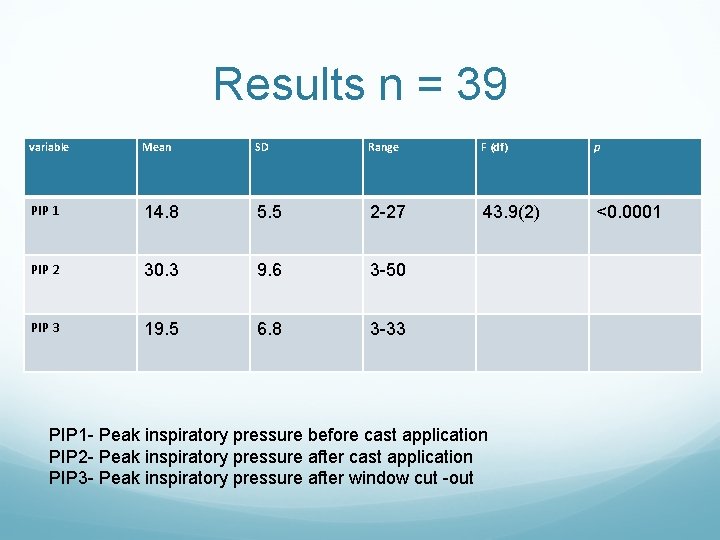 Results n = 39

| variable | Mean | SD | Range | F (df) | p |
|---|---|---|---|---|---|
| PIP 1 | 14.8 | 5.5 | 2-27 | 43.9(2) | <0.0001 |
| PIP 2 | 30.3 | 9.6 | 3-50 | | |
| PIP 3 | 19.5 | 6.8 | 3-33 | | |

PIP1- Peak inspiratory pressure before cast application
PIP2- Peak inspiratory pressure after cast application
PIP3- Peak inspiratory pressure after window cut -out